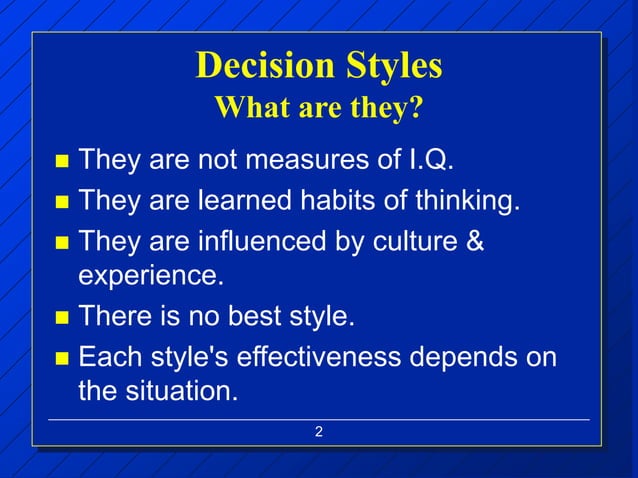 Decision Styles
What are they?

- They are not measures of I.Q.
- They are learned habits of thinking.
- They are influenced by culture & experience.
- There is no best style.
- Each style's effectiveness depends on the situation.

2